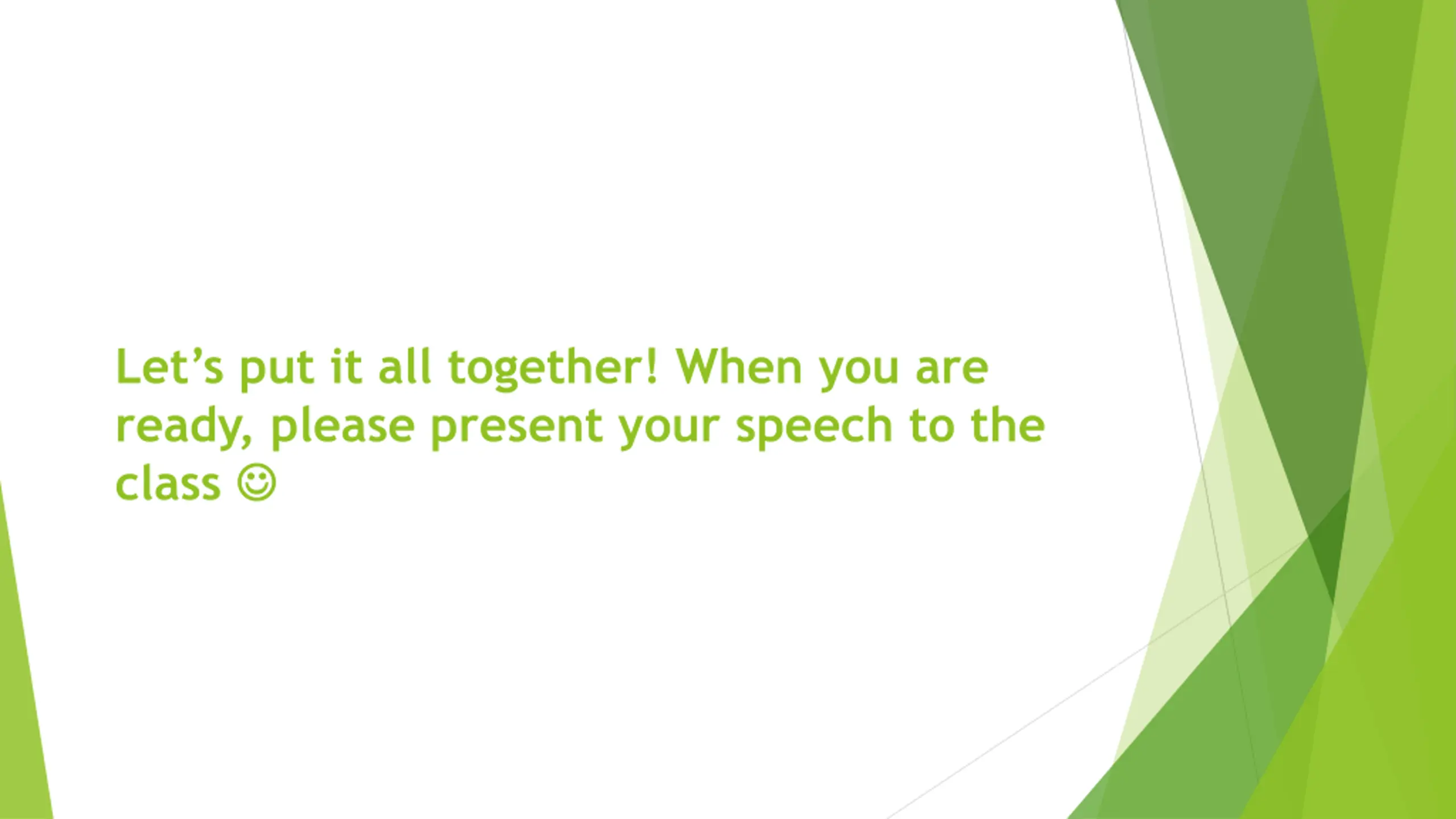 Let’s put it all together! When you are ready, please present your speech to the class ☺